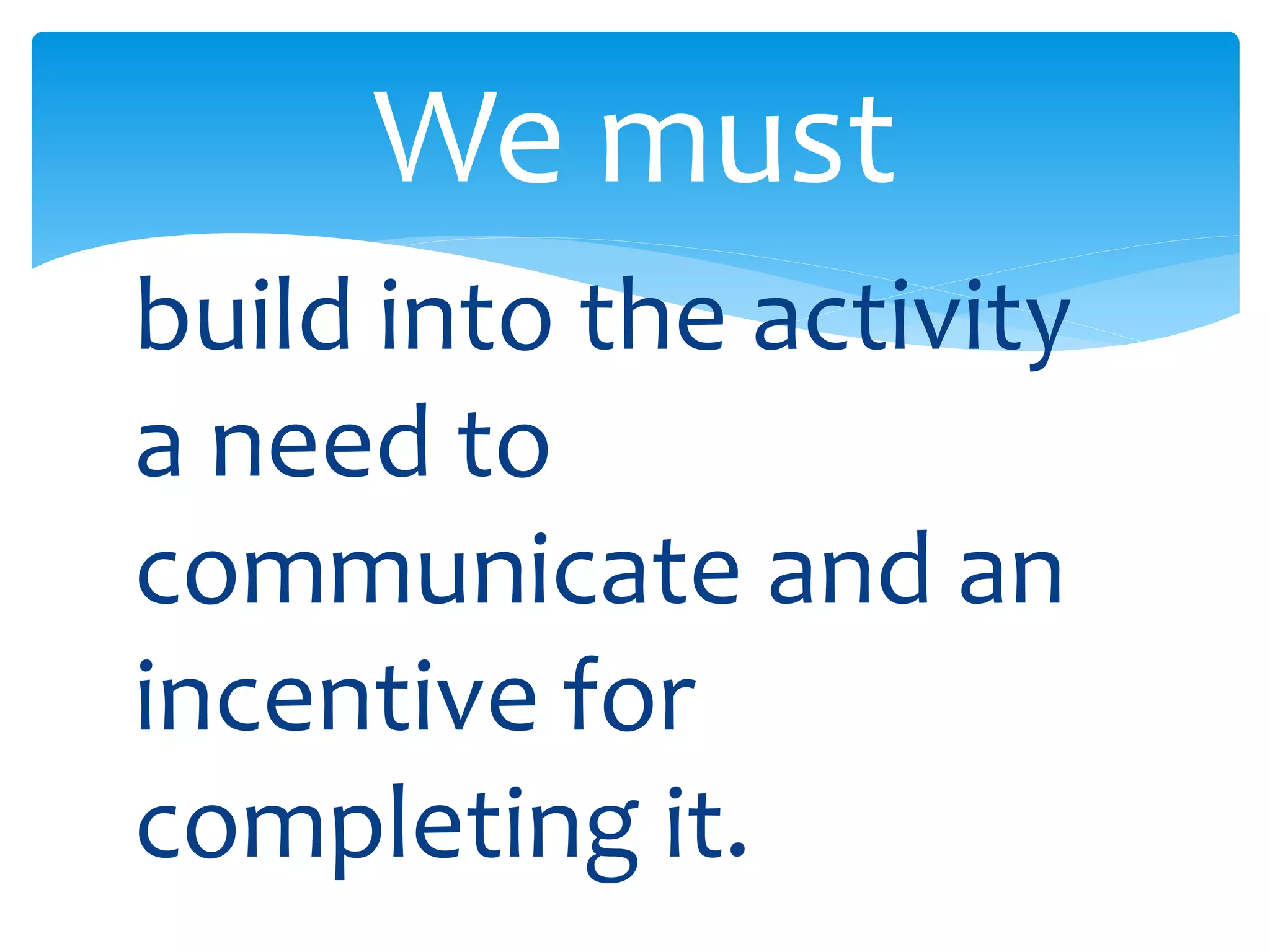 We must

build into the activity a need to communicate and an incentive for completing it.